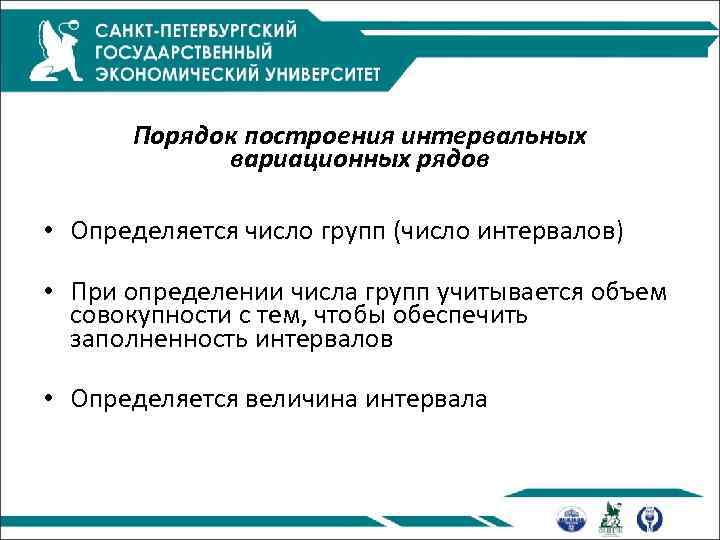 САНКТ-ПЕТЕРБУРГСКИЙ
ГОСУДАРСТВЕННЫЙ
ЭКОНОМИЧЕСКИЙ УНИВЕРСИТЕТ

Порядок построения интервальных вариационных рядов

• Определяется число групп (число интервалов)

• При определении числа групп учитывается объем совокупности с тем, чтобы обеспечить заполненность интервалов

• Определяется величина интервала